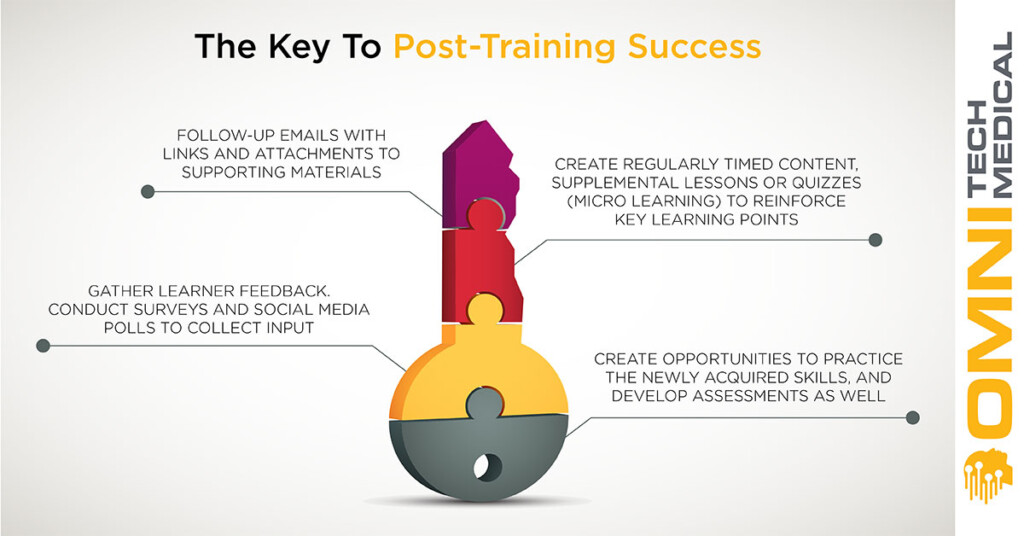 The Key To Post-Training Success

FOLLOW-UP EMAILS WITH LINKS AND ATTACHMENTS TO SUPPORTING MATERIALS

CREATE REGULARLY TIMED CONTENT, SUPPLEMENTAL LESSONS OR QUIZZES (MICRO LEARNING) TO REINFORCE KEY LEARNING POINTS

GATHER LEARNER FEEDBACK. CONDUCT SURVEYS AND SOCIAL MEDIA POLLS TO COLLECT INPUT

CREATE OPPORTUNITIES TO PRACTICE THE NEWLY ACQUIRED SKILLS, AND DEVELOP ASSESSMENTS AS WELL

OMNI TECH MEDICAL